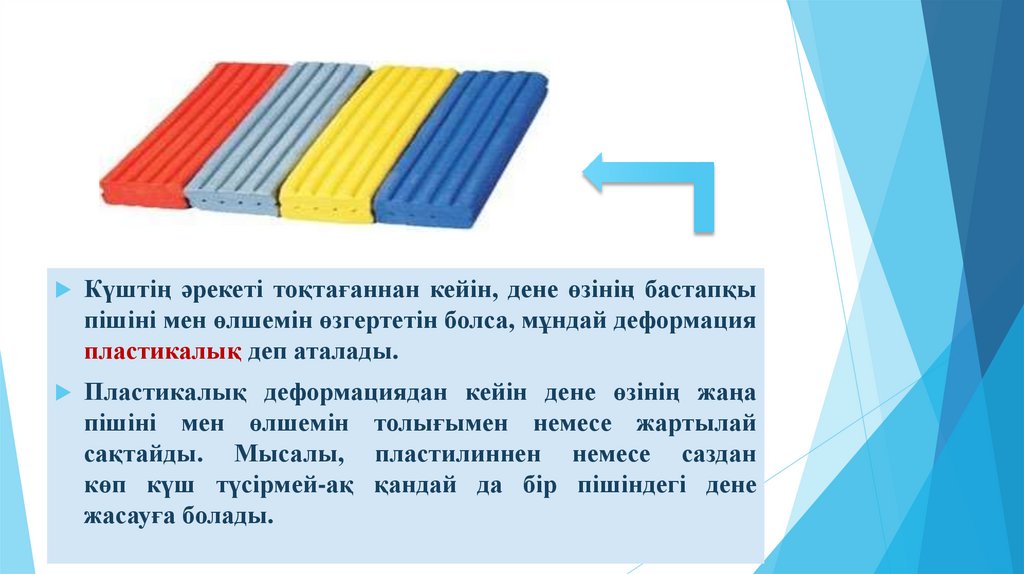 Күштің әрекеті тоқтағаннан кейін, дене өзінің бастапқы пішіні мен өлшемін өзгертетін болса, мұндай деформация пластикалық деп аталады.

Пластикалық деформациядан кейін дене өзінің жаңа пішіні мен өлшемін толығымен немесе жартылай сақтайды. Мысалы, пластилиннен немесе саздан көп күш түсірмей-ақ қандай да бір пішіндегі дене жасауға болады.